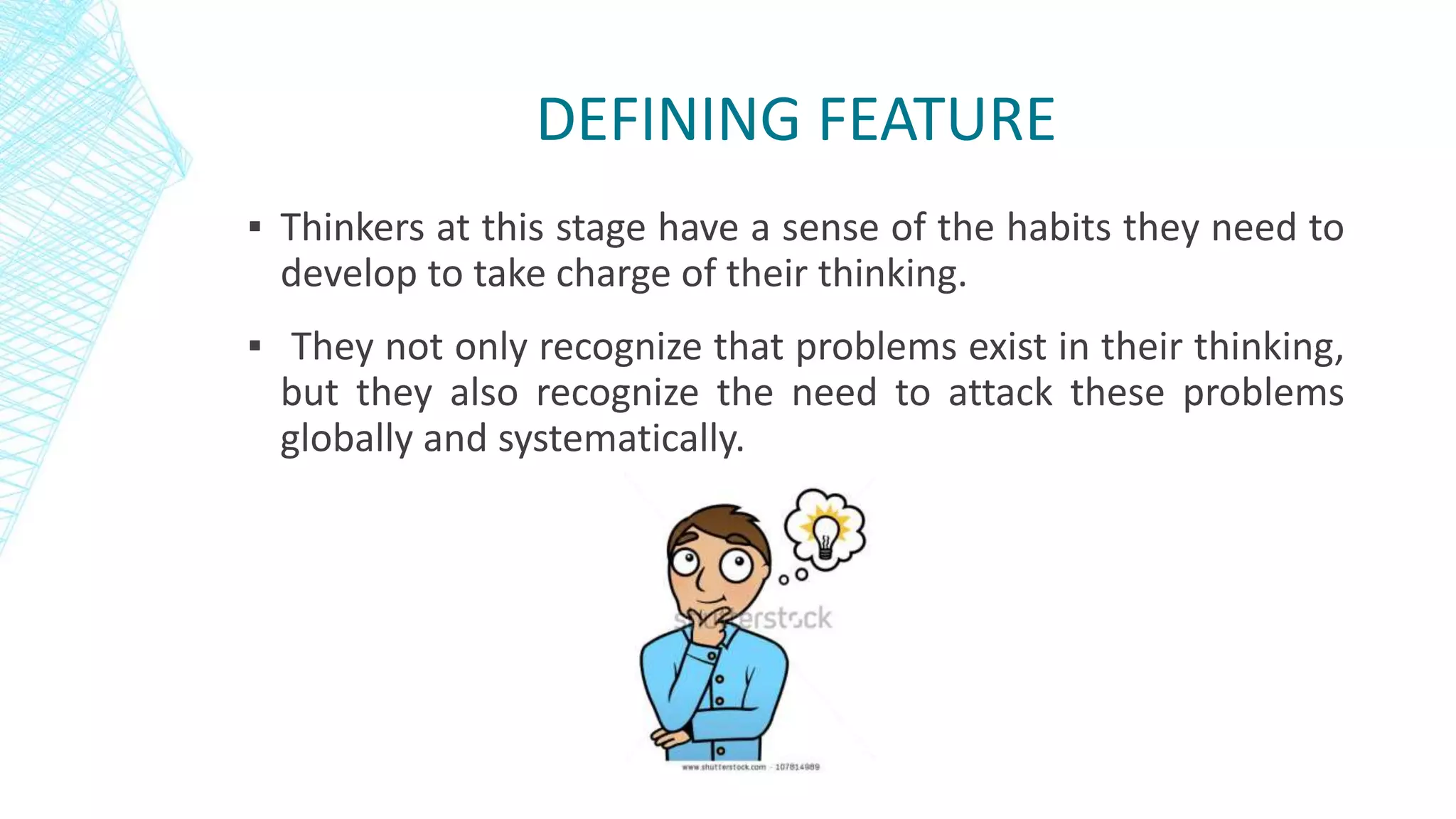 DEFINING FEATURE

▪ Thinkers at this stage have a sense of the habits they need to develop to take charge of their thinking.

▪ They not only recognize that problems exist in their thinking, but they also recognize the need to attack these problems globally and systematically.

shutterstock

www.shutterstock.com · 107814989